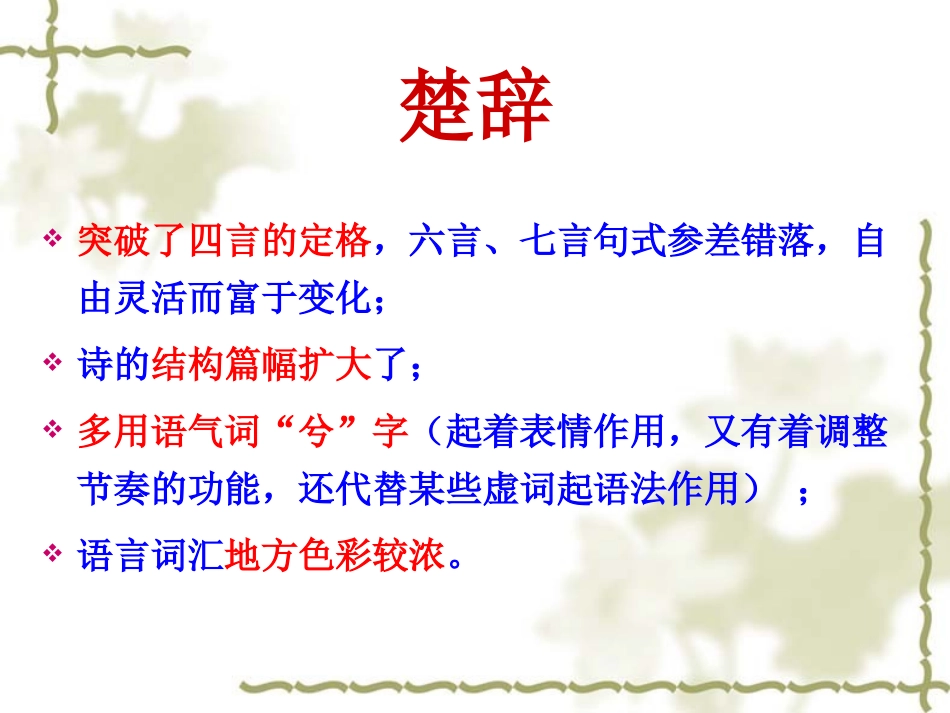 楚辞

❖ 突破了四言的定格，六言、七言句式参差错落，自由灵活而富于变化；

❖ 诗的结构篇幅扩大了；

❖ 多用语气词“兮”字（起着表情作用，又有着调整节奏的功能，还代替某些虚词起语法作用）；

❖ 语言词汇地方色彩较浓。